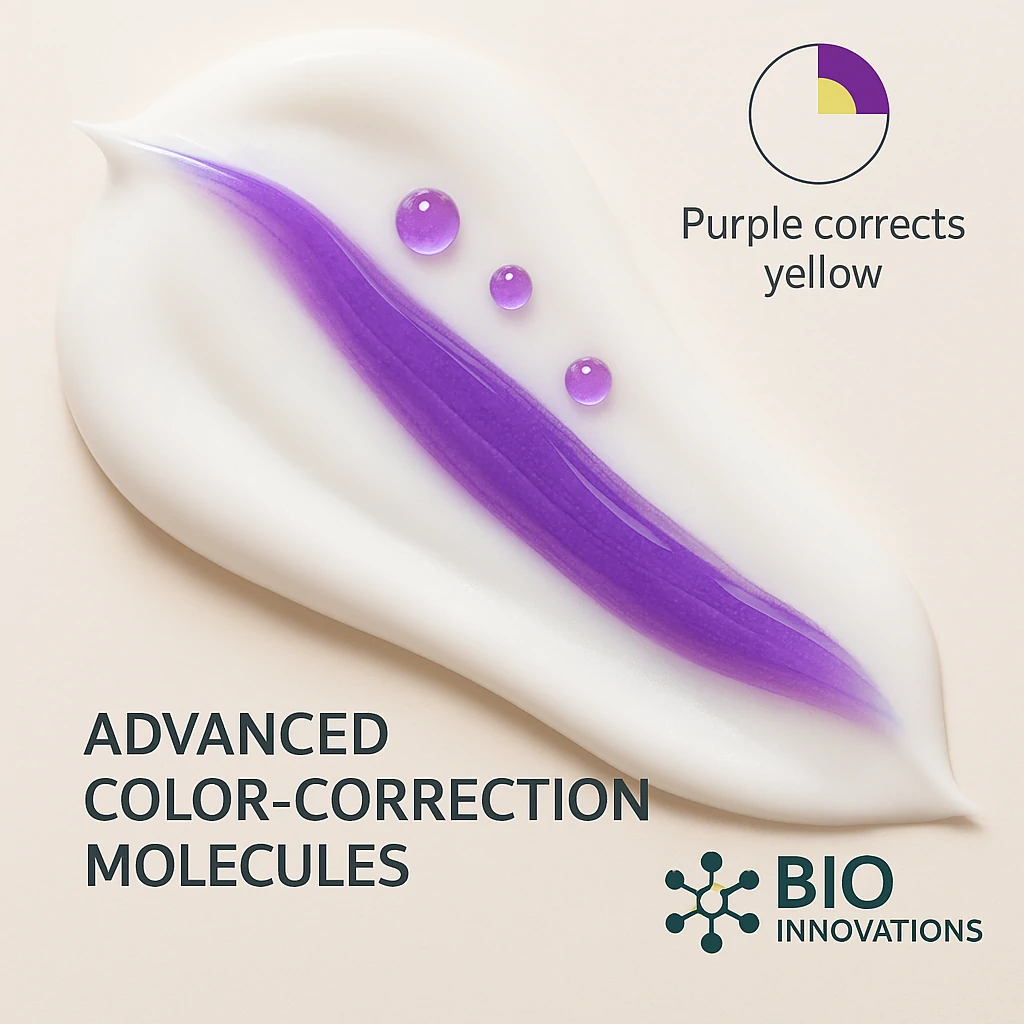 Purple corrects yellow

ADVANCED COLOR-CORRECTION MOLECULES

BIO INNOVATIONS